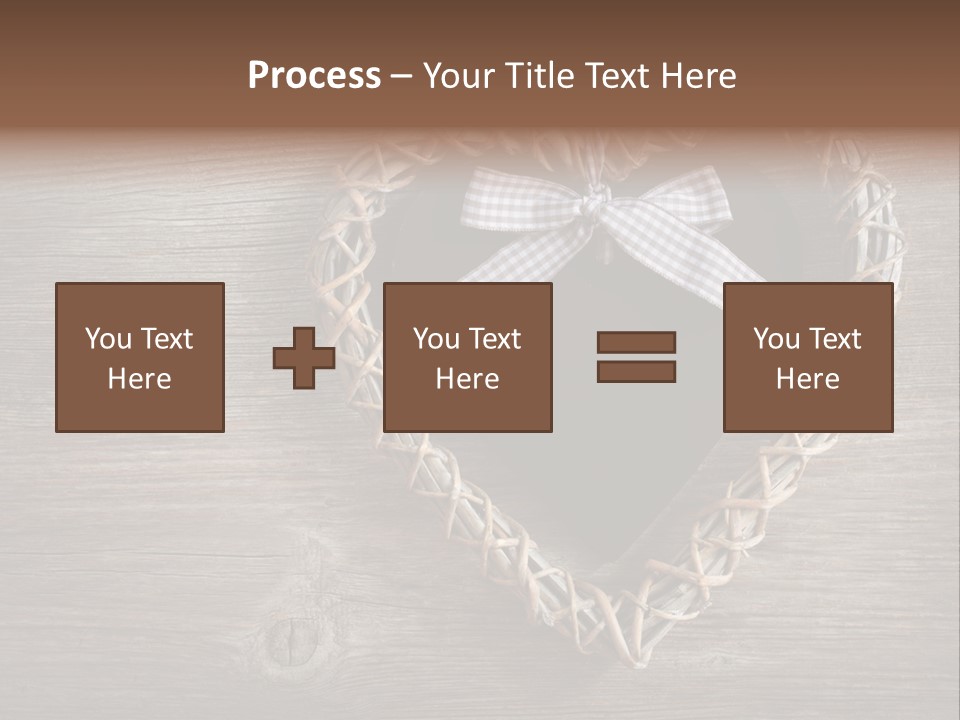 Process – Your Title Text Here

You Text Here

You Text Here

You Text Here